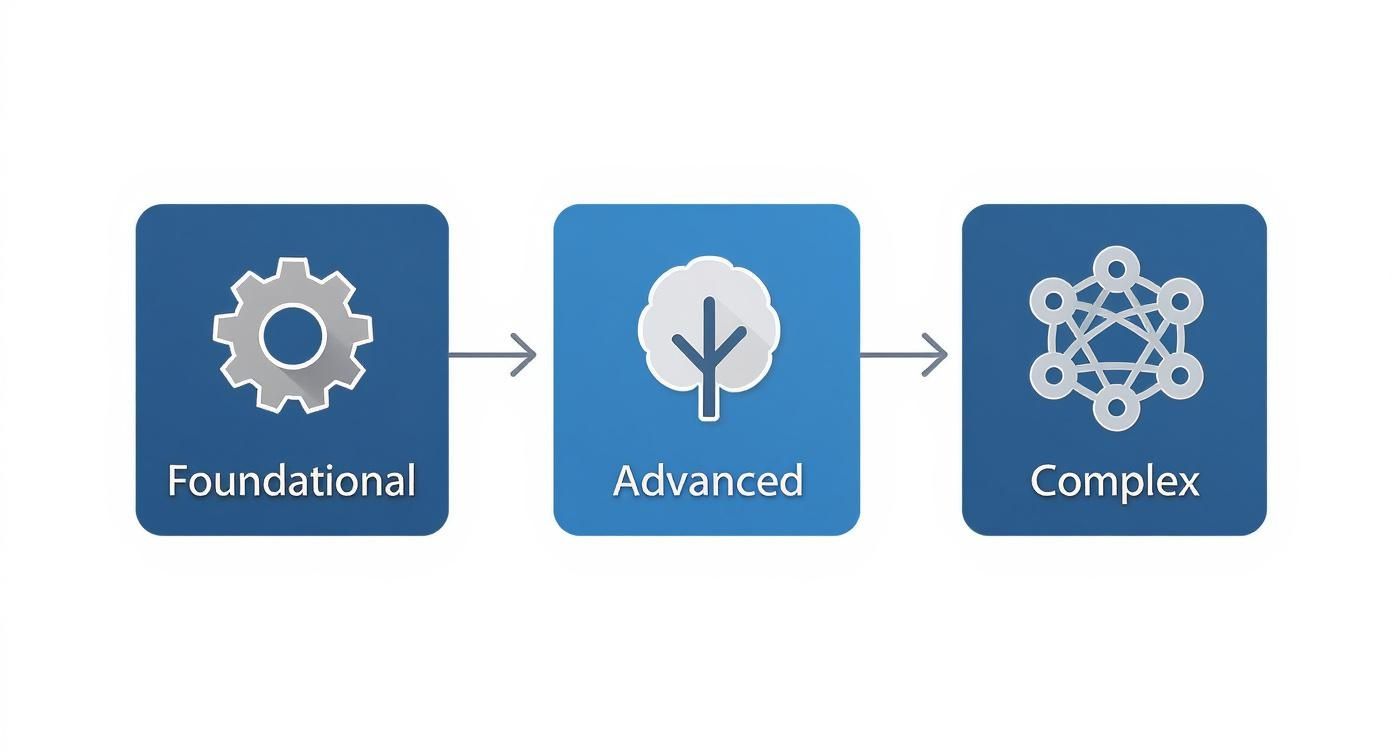 Foundational

Advanced

Complex